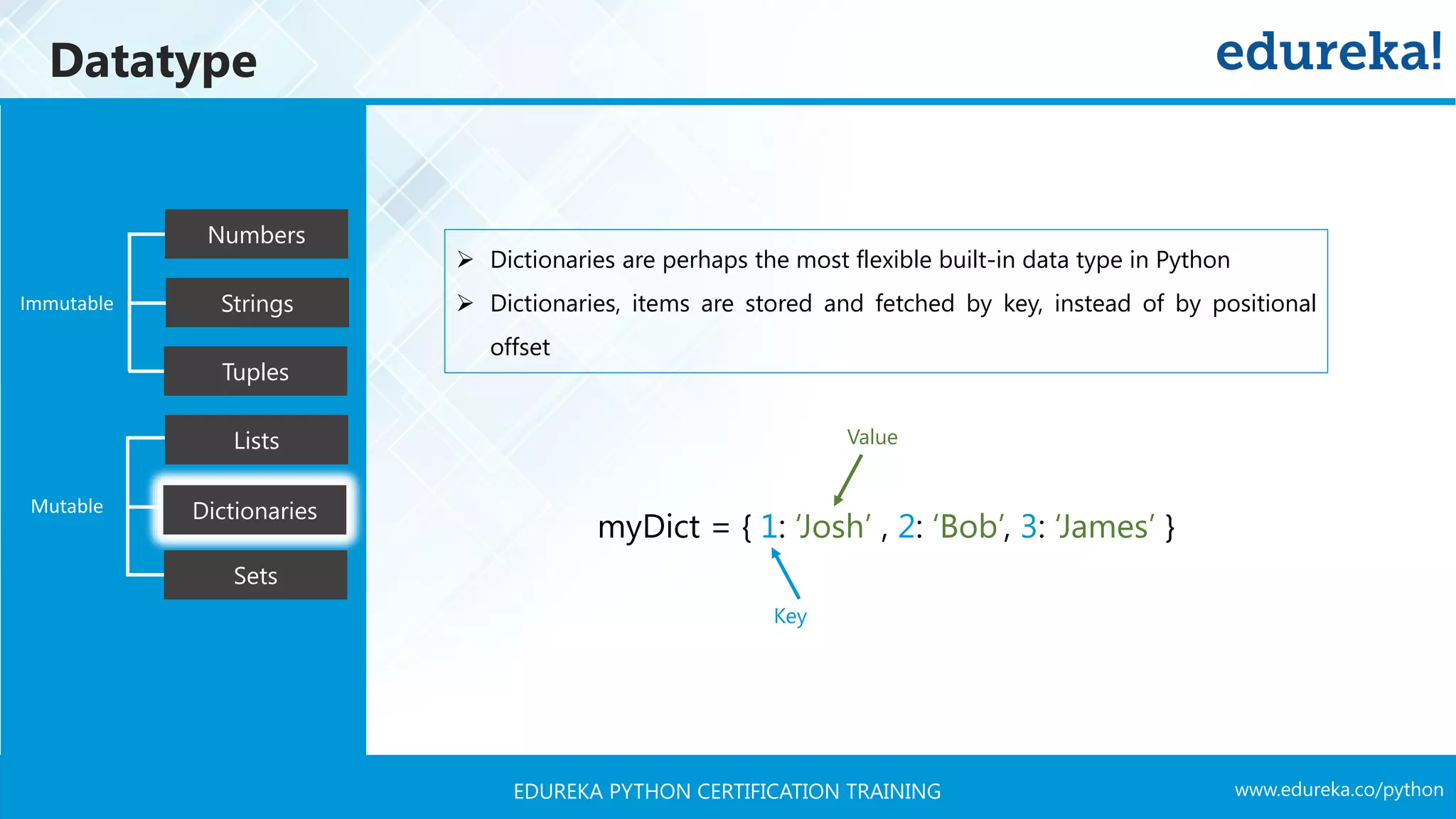 Datatype

edureka!

Immutable

Numbers

Strings

Tuples

Mutable

Lists

Dictionaries

Sets

➢ Dictionaries are perhaps the most flexible built-in data type in Python

➢ Dictionaries, items are stored and fetched by key, instead of by positional offset

Value

myDict = { 1: ‘Josh’ , 2: ‘Bob’, 3: ‘James’ }

Key

EDUREKA PYTHON CERTIFICATION TRAINING

www.edureka.co/python